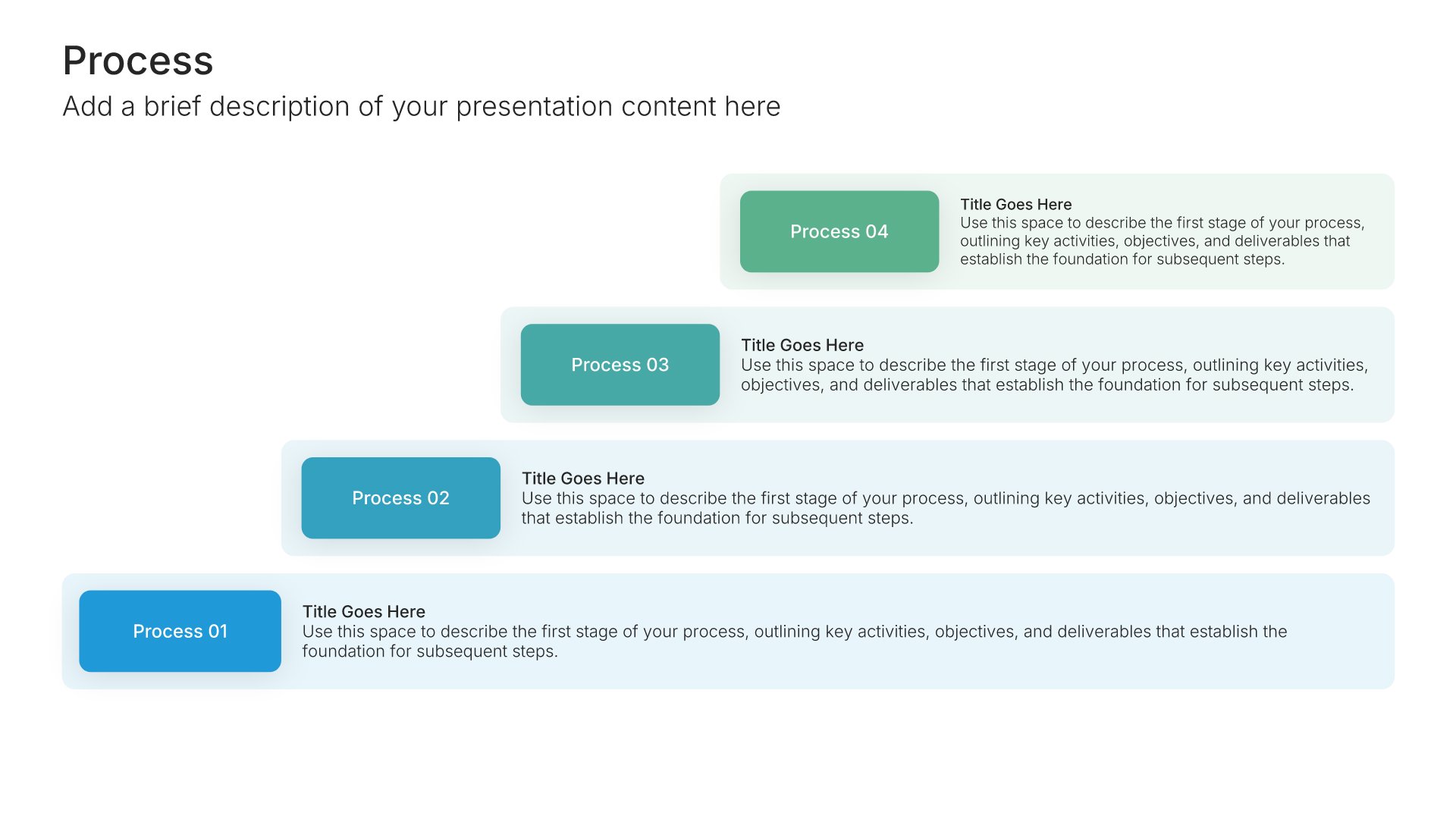 Process

Add a brief description of your presentation content here

Process 04

Title Goes Here
Use this space to describe the first stage of your process, outlining key activities, objectives, and deliverables that establish the foundation for subsequent steps.

Process 03

Title Goes Here
Use this space to describe the first stage of your process, outlining key activities, objectives, and deliverables that establish the foundation for subsequent steps.

Process 02

Title Goes Here
Use this space to describe the first stage of your process, outlining key activities, objectives, and deliverables that establish the foundation for subsequent steps.

Process 01

Title Goes Here
Use this space to describe the first stage of your process, outlining key activities, objectives, and deliverables that establish the foundation for subsequent steps.